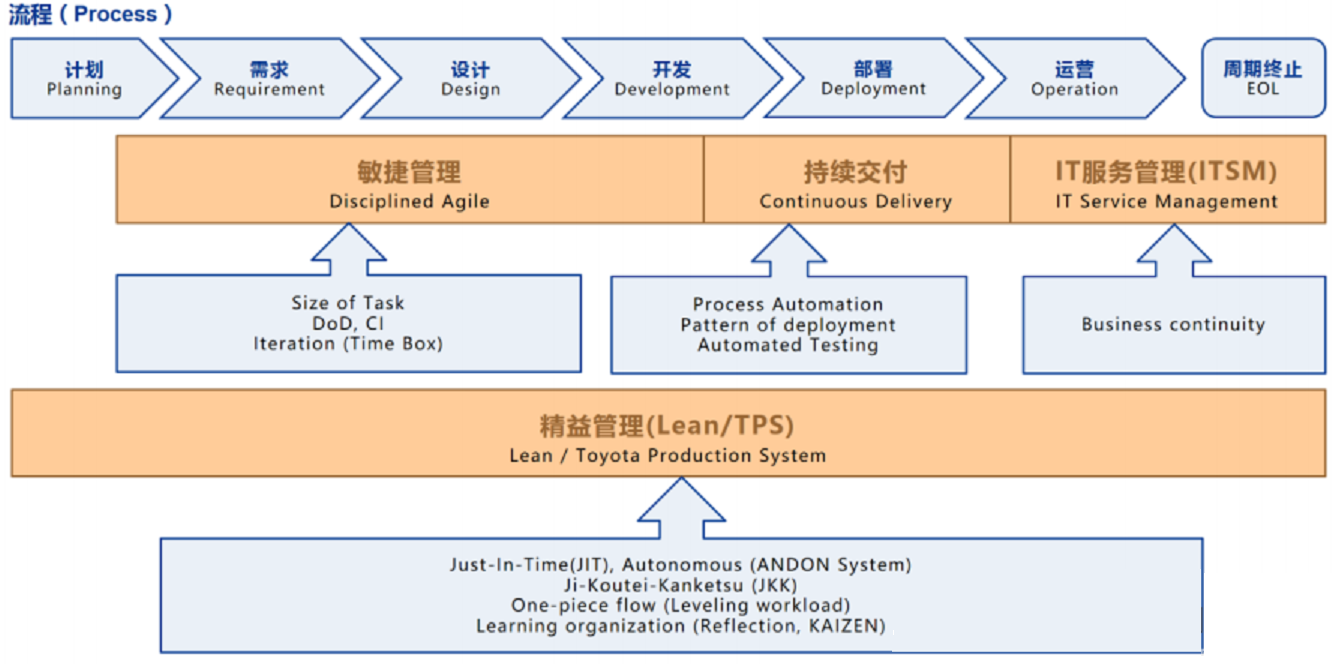 流程（Process）

计划
Planning

需求
Requirement

设计
Design

开发
Development

部署
Deployment

运营
Operation

周期终止
EOL

敏捷管理
Disciplined Agile

持续交付
Continuous Delivery

IT服务管理(ITSM)
IT Service Management

Size of Task
DoD, CI
Iteration (Time Box)

Process Automation
Pattern of deployment
Automated Testing

Business continuity

精益管理(Lean/TPS)
Lean / Toyota Production System

Just-In-Time(JIT), Autonomous (ANDON System)
Ji-Koutei-Kanketsu (JKK)
One-piece flow (Leveling workload)
Learning organization (Reflection, KAIZEN)